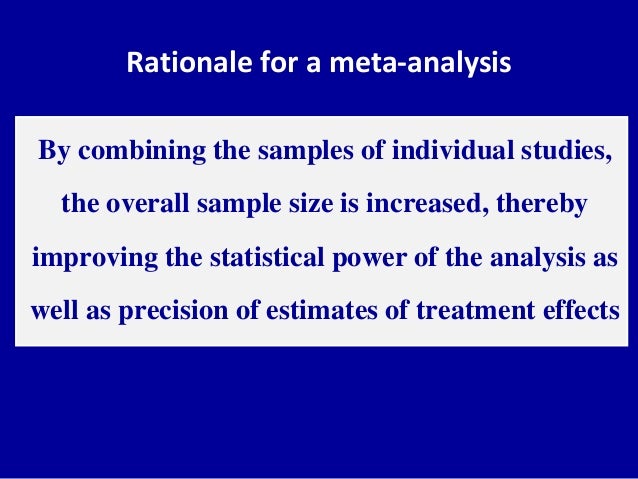 Rationale for a meta-analysis

By combining the samples of individual studies, the overall sample size is increased, thereby improving the statistical power of the analysis as well as precision of estimates of treatment effects